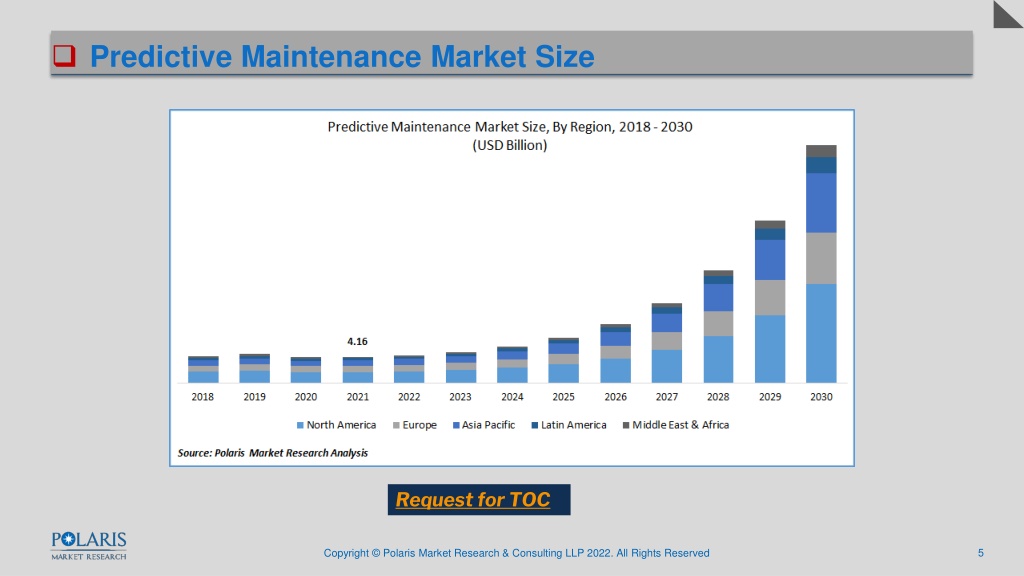 Predictive Maintenance Market Size

Predictive Maintenance Market Size, By Region, 2018 - 2030
(USD Billion)

4.16

2018 2019 2020 2021 2022 2023 2024 2025 2026 2027 2028 2029 2030

North America Europe Asia Pacific Latin America Middle East & Africa

Source: Polaris Market Research Analysis

Request for TOC

POLARIS
MARKET RESEARCH

Copyright © Polaris Market Research & Consulting LLP 2022. All Rights Reserved

5